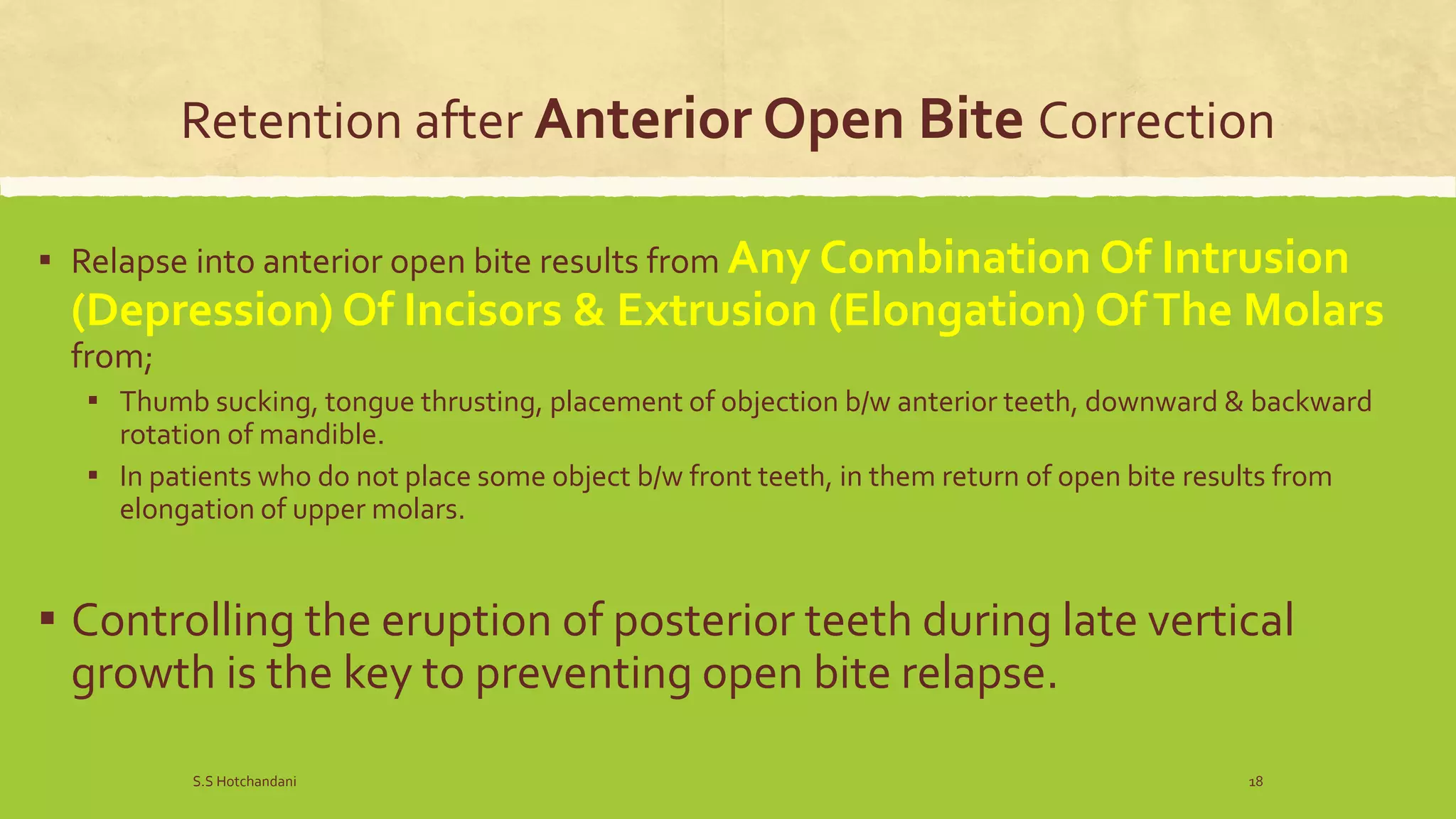 Retention after Anterior Open Bite Correction

▪ Relapse into anterior open bite results from Any Combination Of Intrusion (Depression) Of Incisors & Extrusion (Elongation) Of The Molars from;

▪ Thumb sucking, tongue thrusting, placement of objection b/w anterior teeth, downward & backward rotation of mandible.

▪ In patients who do not place some object b/w front teeth, in them return of open bite results from elongation of upper molars.

▪ Controlling the eruption of posterior teeth during late vertical growth is the key to preventing open bite relapse.

S.S Hotchandani

18